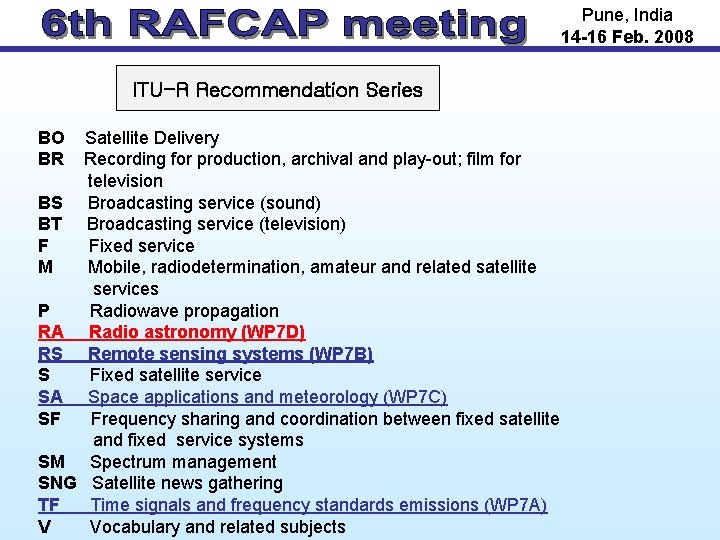 6th RAFCAP meeting

Pune, India
14-16 Feb. 2008

ITU-R Recommendation Series

BO Satellite Delivery
BR Recording for production, archival and play-out; film for television
BS Broadcasting service (sound)
BT Broadcasting service (television)
F Fixed service
M Mobile, radiodetermination, amateur and related satellite services
P Radiowave propagation
RA Radio astronomy (WP7D)
RS Remote sensing systems (WP7B)
S Fixed satellite service
SA Space applications and meteorology (WP7C)
SF Frequency sharing and coordination between fixed satellite and fixed service systems
SM Spectrum management
SNG Satellite news gathering
TF Time signals and frequency standards emissions (WP7A)
V Vocabulary and related subjects